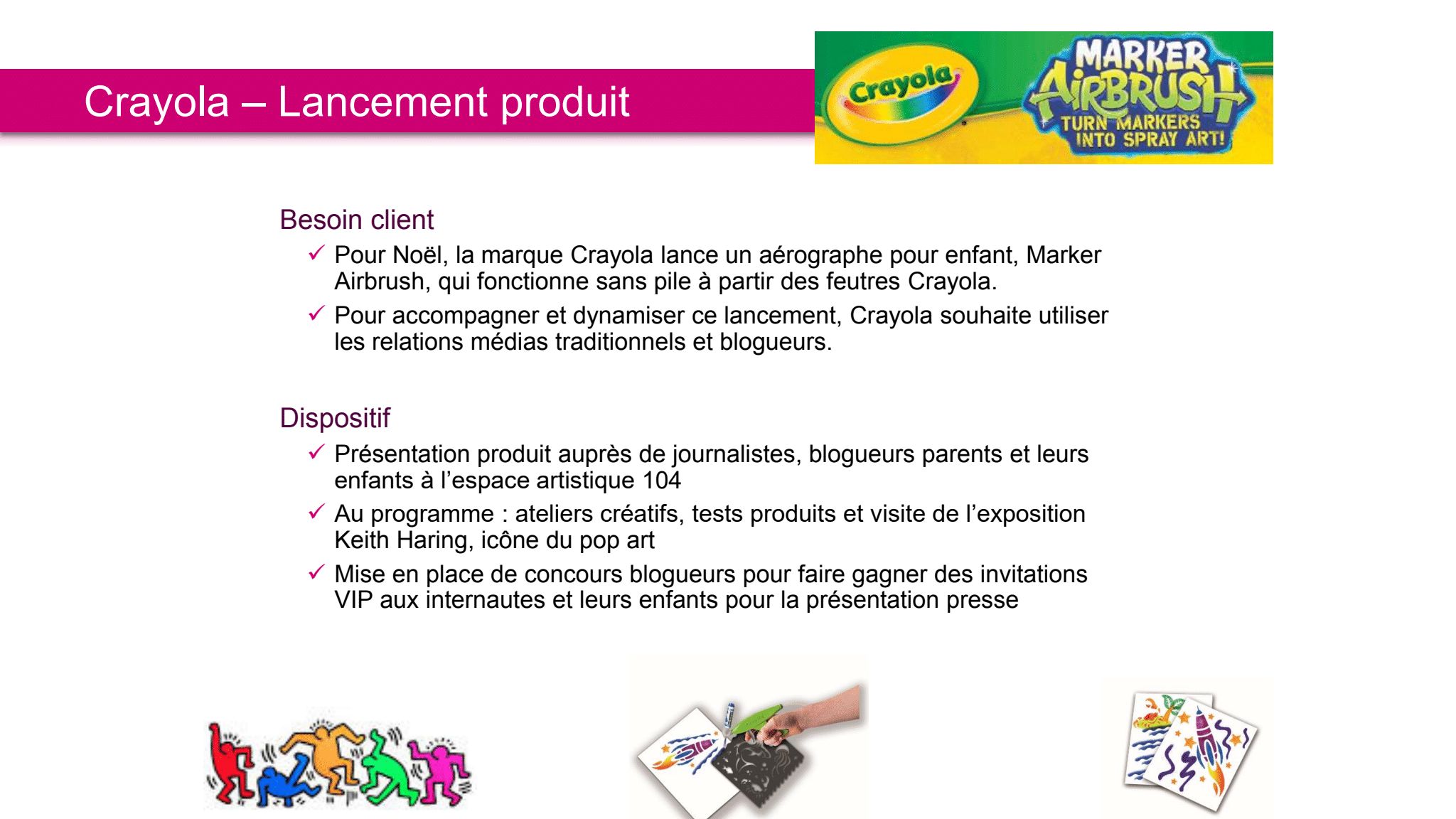 Crayola – Lancement produit

Crayola

MARKER AIRBRUSH TURN MARKERS INTO SPRAY ART!

Besoin client

✓ Pour Noël, la marque Crayola lance un aérographe pour enfant, Marker Airbrush, qui fonctionne sans pile à partir des feutres Crayola.

✓ Pour accompagner et dynamiser ce lancement, Crayola souhaite utiliser les relations médias traditionnels et blogueurs.

Dispositif

✓ Présentation produit auprès de journalistes, blogueurs parents et leurs enfants à l'espace artistique 104

✓ Au programme : ateliers créatifs, tests produits et visite de l'exposition Keith Haring, icône du pop art

✓ Mise en place de concours blogueurs pour faire gagner des invitations VIP aux internautes et leurs enfants pour la présentation presse